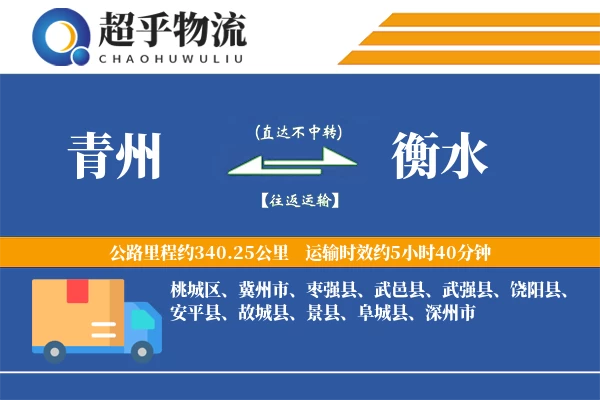 超乎物流
CHAOHUWULIU

青州

(直达不中转)

【往返运输】

衡水

公路里程约340.25公里　运输时效约5小时40分钟

桃城区、冀州市、枣强县、武邑县、武强县、饶阳县、安平县、故城县、景县、阜城县、深州市